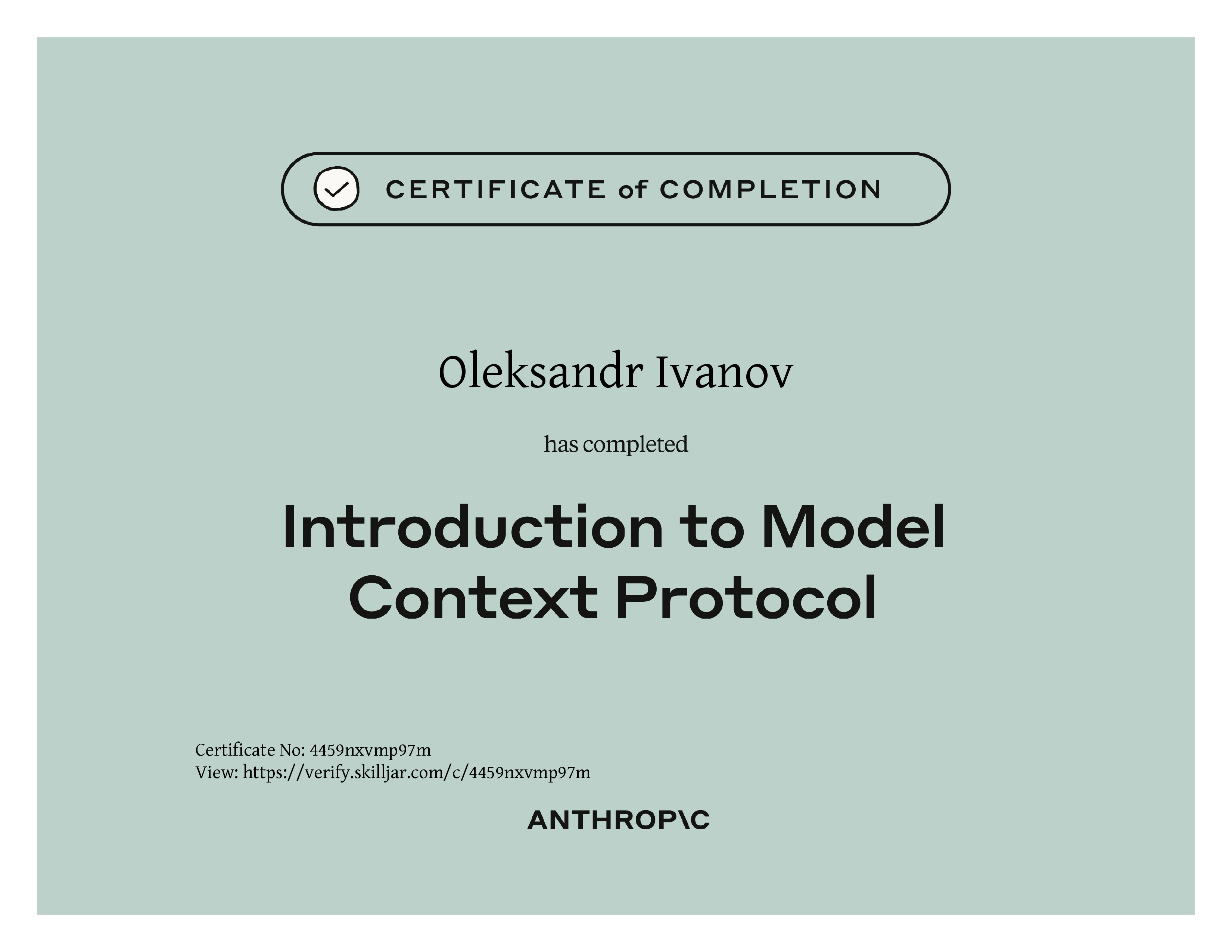 CERTIFICATE of COMPLETION

Oleksandr Ivanov

has completed

Introduction to Model Context Protocol

Certificate No: 4459nxvmp97m
View: https://verify.skilljar.com/c/4459nxvmp97m

ANTHROP\C